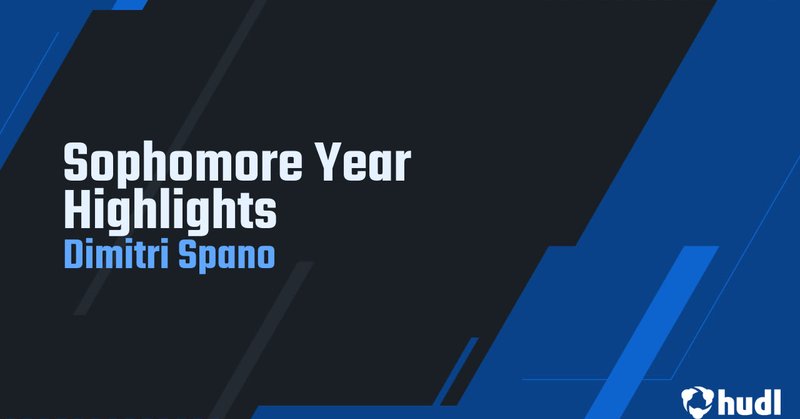 Sophomore Year Highlights
Dimitri Spano

hudl